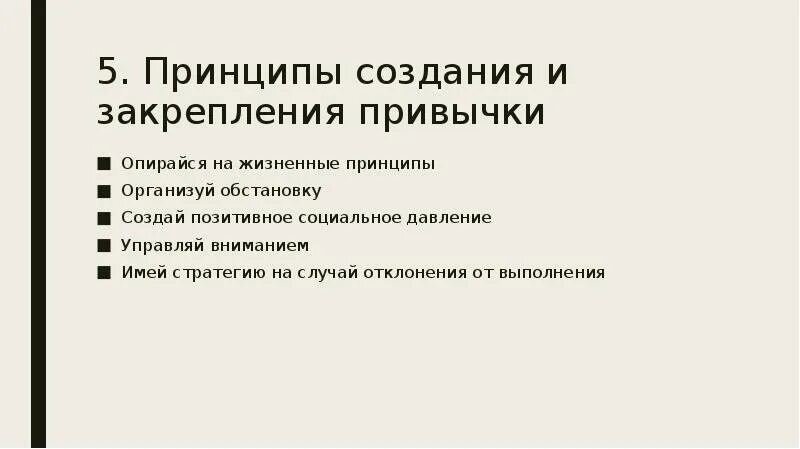 5. Принципы создания и закрепления привычки

■ Опирайся на жизненные принципы
■ Организуй обстановку
■ Создай позитивное социальное давление
■ Управляй вниманием
■ Имей стратегию на случай отклонения от выполнения